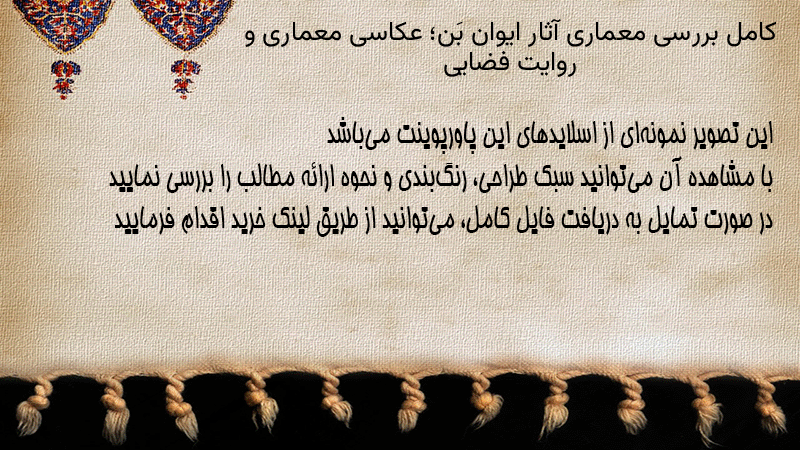 کامل بررسی معماری آثار ایوان بَن؛ عکاسی معماری و روایت فضایی

این تصویر نمونه‌ای از اسلایدهای این پاورپوینت می‌باشد
با مشاهده آن می‌توانید سبک طراحی، رنگ‌بندی و نحوه ارائه مطالب را بررسی نمایید
در صورت تمایل به دریافت فایل کامل، می‌توانید از طریق لینک خرید اقدام فرمایید